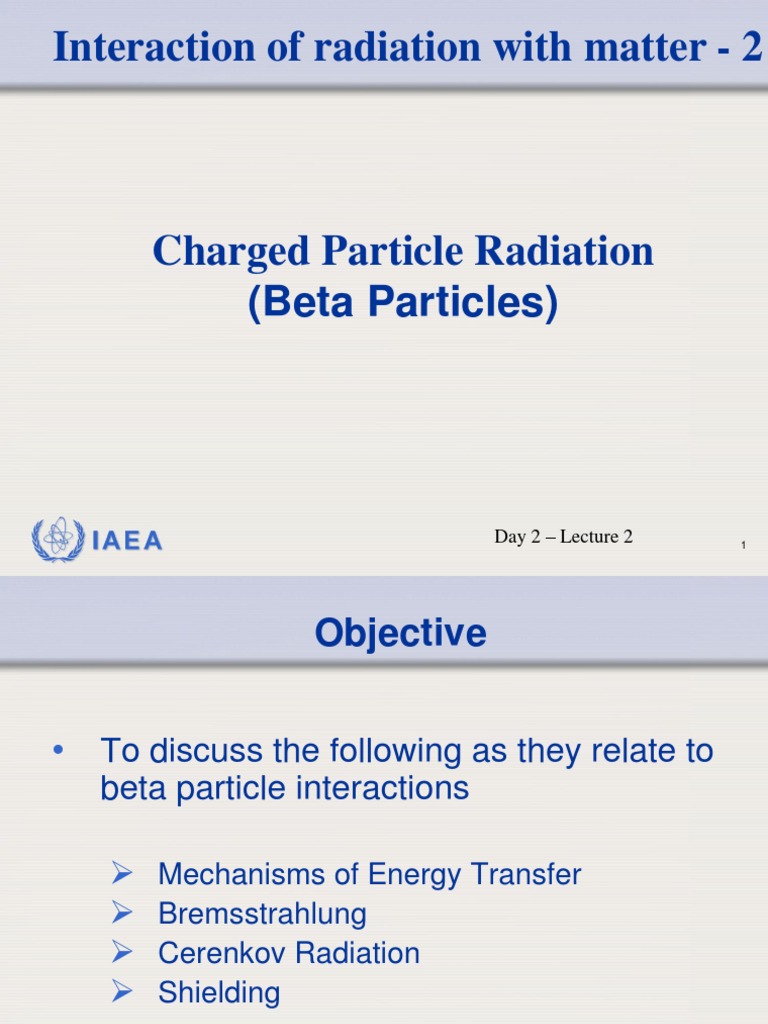 Interaction of radiation with matter - 2

Charged Particle Radiation
(Beta Particles)

IAEA

Day 2 – Lecture 2

1

Objective

• To discuss the following as they relate to beta particle interactions

➢ Mechanisms of Energy Transfer
➢ Bremsstrahlung
➢ Cerenkov Radiation
➢ Shielding